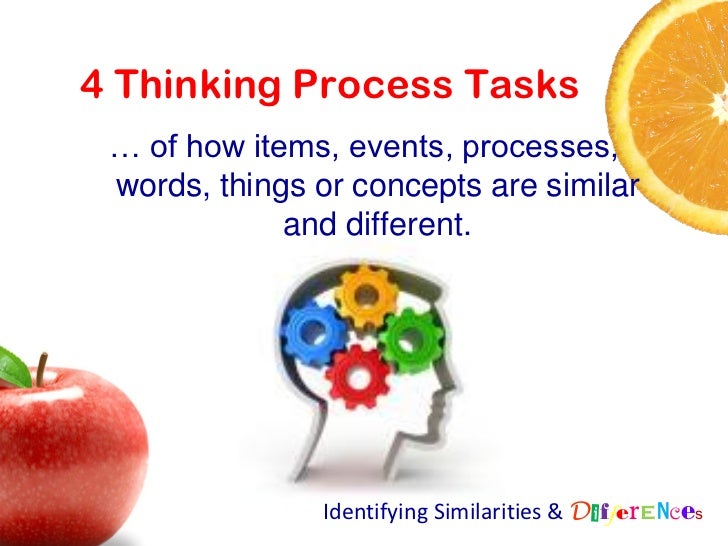 4 Thinking Process Tasks

… of how items, events, processes, words, things or concepts are similar and different.

Identifying Similarities & DifferENCes